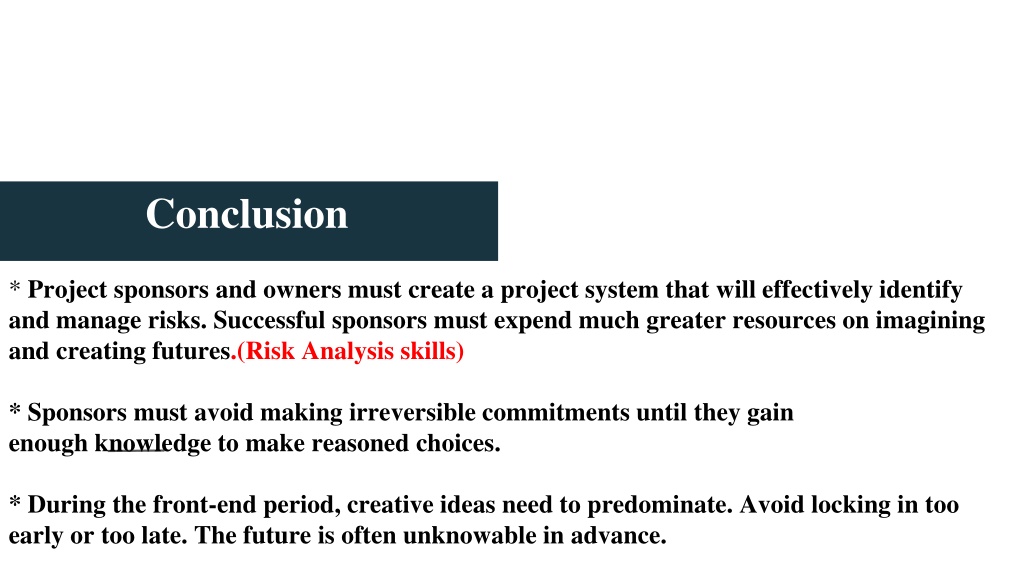 Conclusion

* Project sponsors and owners must create a project system that will effectively identify and manage risks. Successful sponsors must expend much greater resources on imagining and creating futures.(Risk Analysis skills)

* Sponsors must avoid making irreversible commitments until they gain enough knowledge to make reasoned choices.

* During the front-end period, creative ideas need to predominate. Avoid locking in too early or too late. The future is often unknowable in advance.